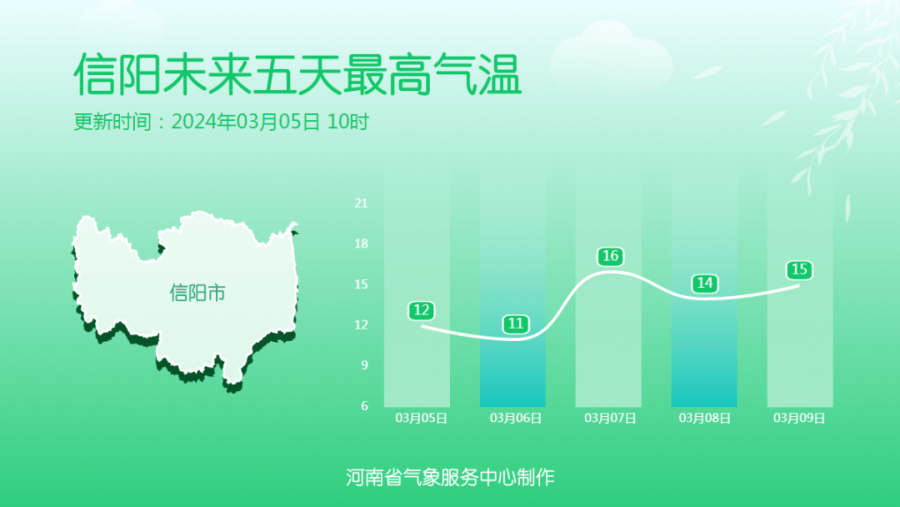 信阳未来五天最高气温
更新时间：2024年03月05日 10时

信阳市

21
18
15
12
9
6

12
11
16
14
15

03月05日
03月06日
03月07日
03月08日
03月09日

河南省气象服务中心制作